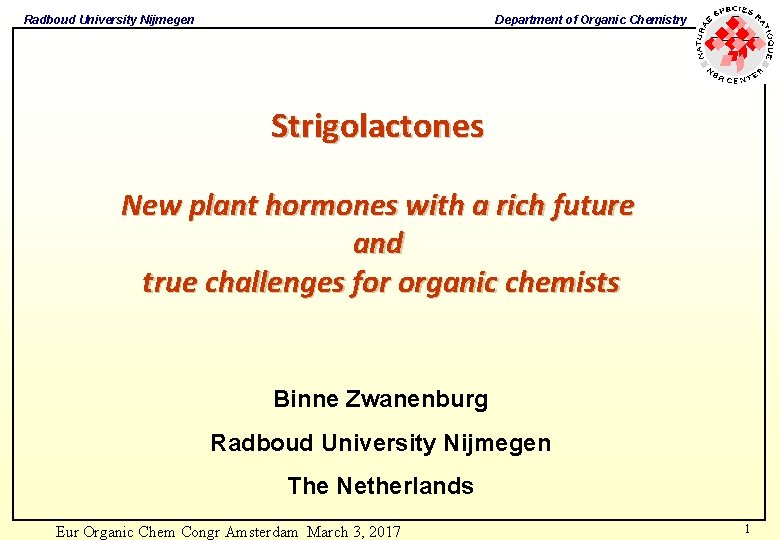 Radboud University Nijmegen

Department of Organic Chemistry

NATURAE SPECIES RATIOQUE
NSR CENTER

Strigolactones

New plant hormones with a rich future
and
true challenges for organic chemists

Binne Zwanenburg

Radboud University Nijmegen

The Netherlands

Eur Organic Chem Congr Amsterdam March 3, 2017

1